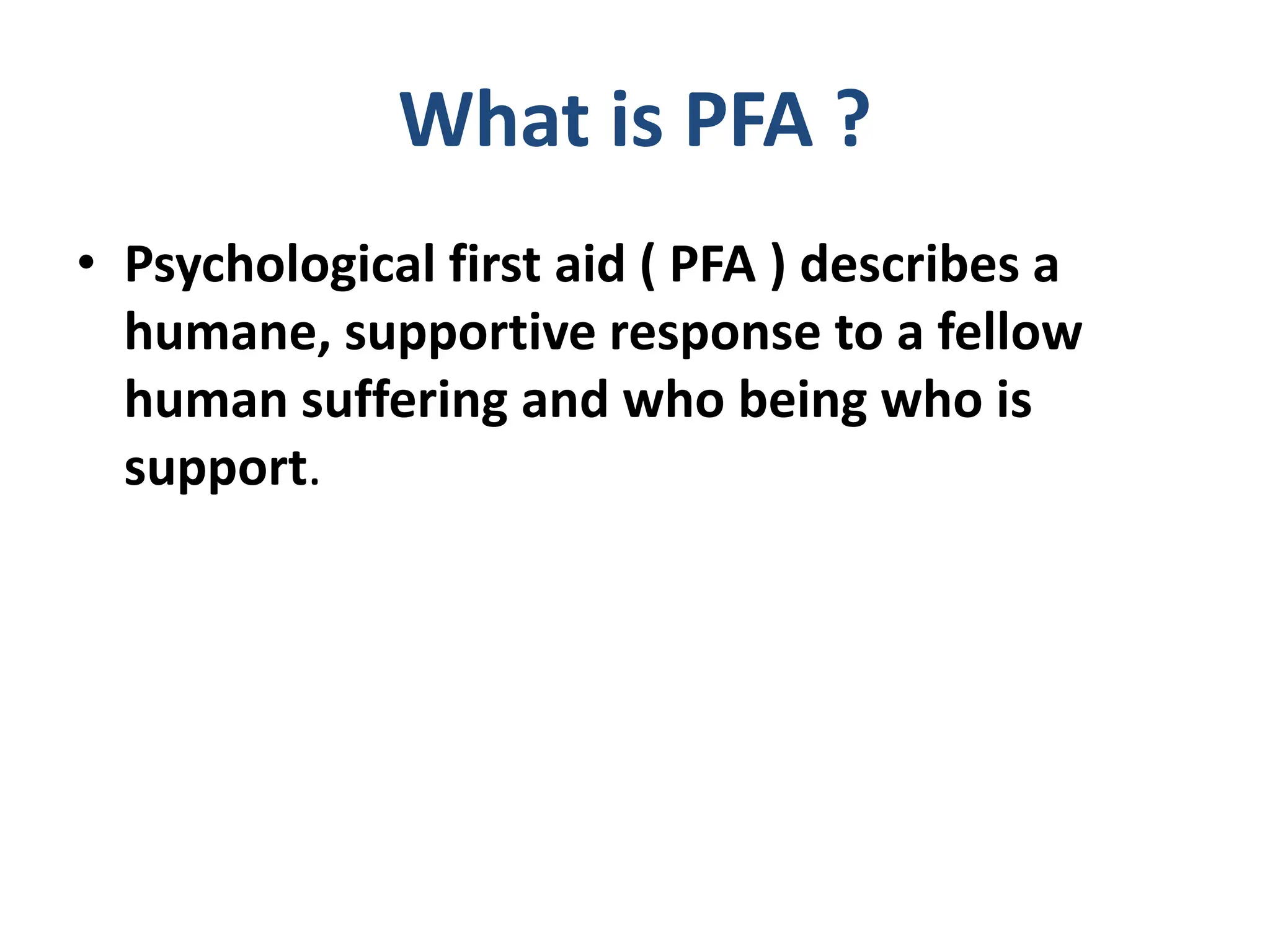 What is PFA ?

• Psychological first aid ( PFA ) describes a humane, supportive response to a fellow human suffering and who being who is support.